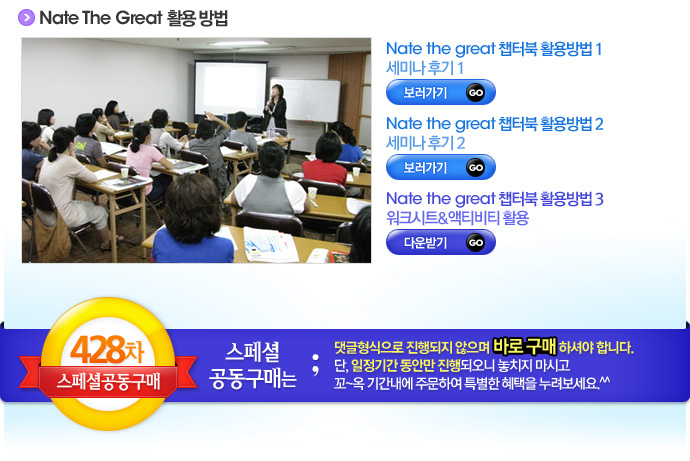 Nate The Great 활용 방법

Nate the great 챕터북 활용방법 1
세미나 후기 1
보러가기 GO

Nate the great 챕터북 활용방법 2
세미나 후기 2
보러가기 GO

Nate the great 챕터북 활용방법 3
워크시트&액티비티 활용
다운받기 GO

428차
스페셜공동구매

스페셜
공동구매는 ;

댓글형식으로 진행되지 않으며 바로 구매 하셔야 합니다.
단, 일정기간 동안만 진행되오니 놓치지 마시고
꼬~옥 기간내에 주문하여 특별한 혜택을 누려보세요.^^